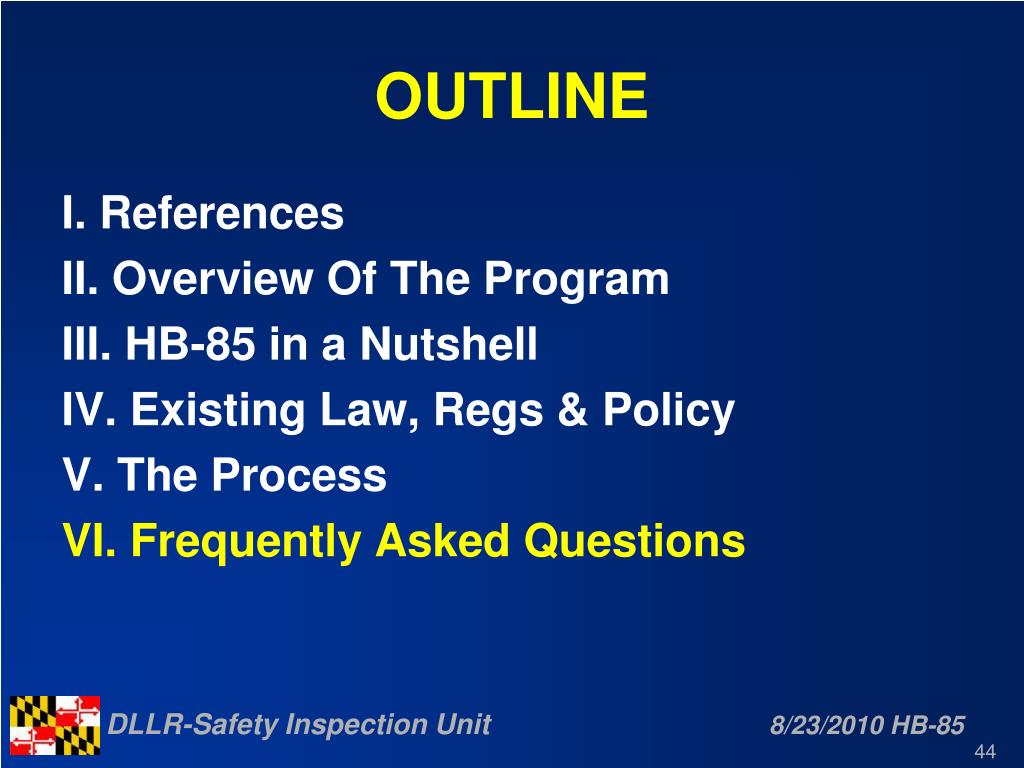 OUTLINE

I. References
II. Overview Of The Program
III. HB-85 in a Nutshell
IV. Existing Law, Regs & Policy
V. The Process
VI. Frequently Asked Questions

DLLR-Safety Inspection Unit

8/23/2010 HB-85

44